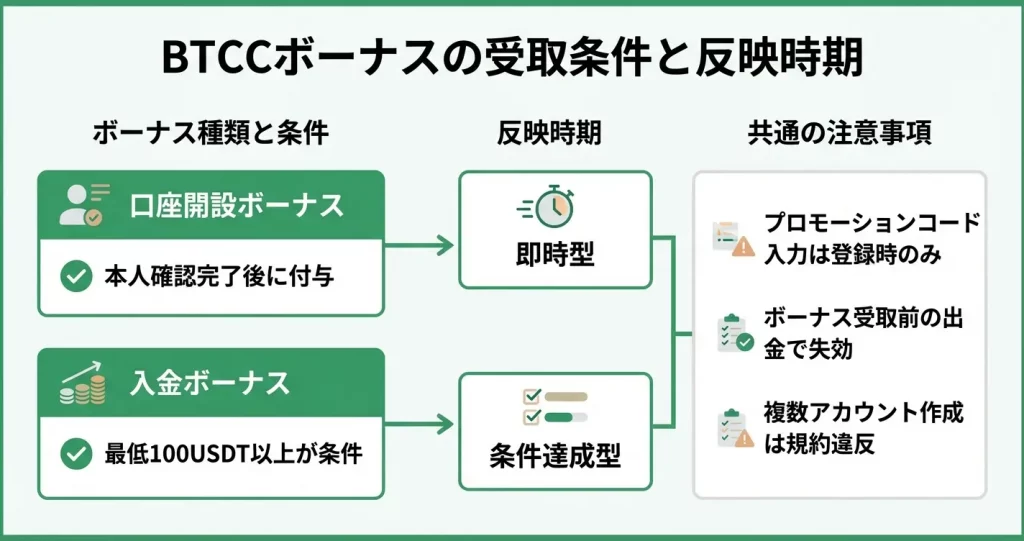 BTCCボーナスの受取条件と反映時期

ボーナス種類と条件

口座開設ボーナス

本人確認完了後に付与

入金ボーナス

最低100USDT以上が条件

反映時期

即時型

条件達成型

共通の注意事項

プロモーションコード入力は登録時のみ

ボーナス受取前の出金で失効

複数アカウント作成は規約違反